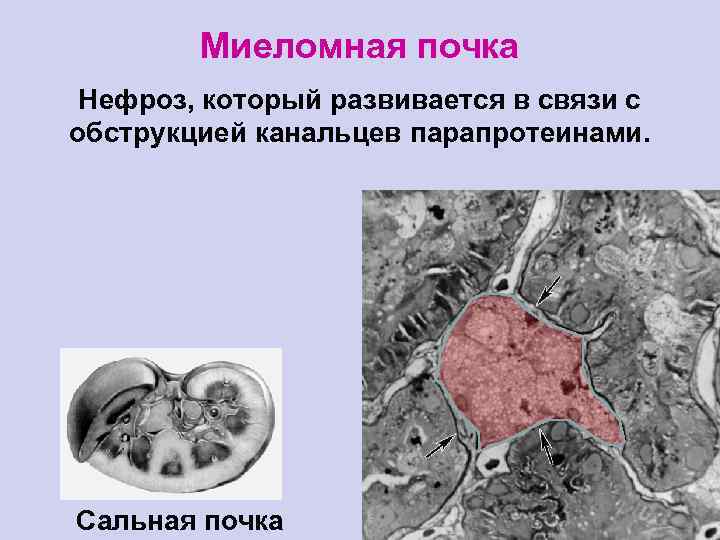 Миеломная почка

Нефроз, который развивается в связи с обструкцией канальцев парапротеинами.

Сальная почка